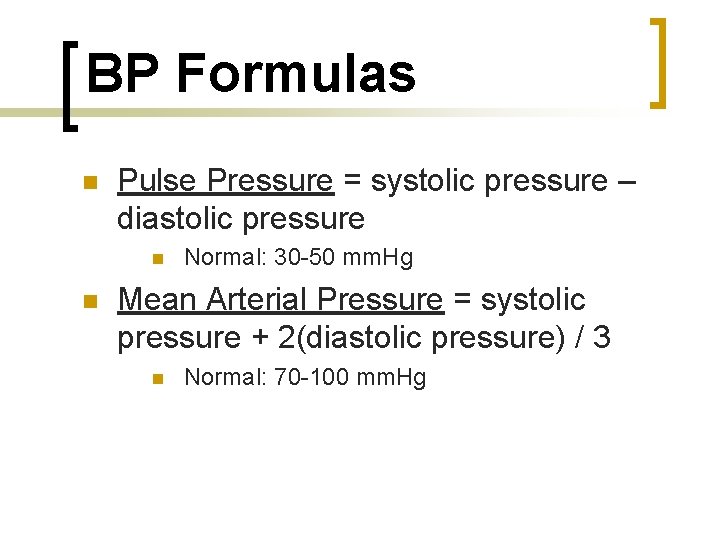 BP Formulas

Pulse Pressure = systolic pressure – diastolic pressure

Normal: 30-50 mmHg

Mean Arterial Pressure = systolic pressure + 2(diastolic pressure) / 3

Normal: 70-100 mmHg